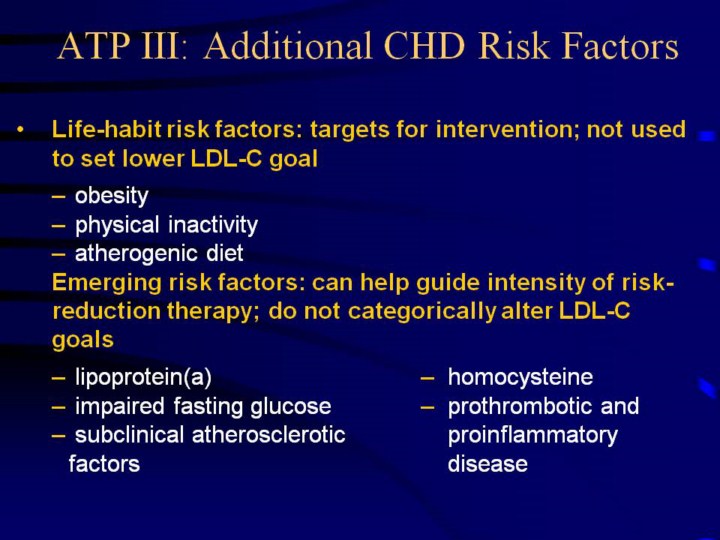 ATP III: Additional CHD Risk Factors

• Life-habit risk factors: targets for intervention; not used to set lower LDL-C goal

– obesity
– physical inactivity
– atherogenic diet

Emerging risk factors: can help guide intensity of risk-reduction therapy; do not categorically alter LDL-C goals

– lipoprotein(a)
– impaired fasting glucose
– subclinical atherosclerotic factors

– homocysteine
– prothrombotic and proinflammatory disease